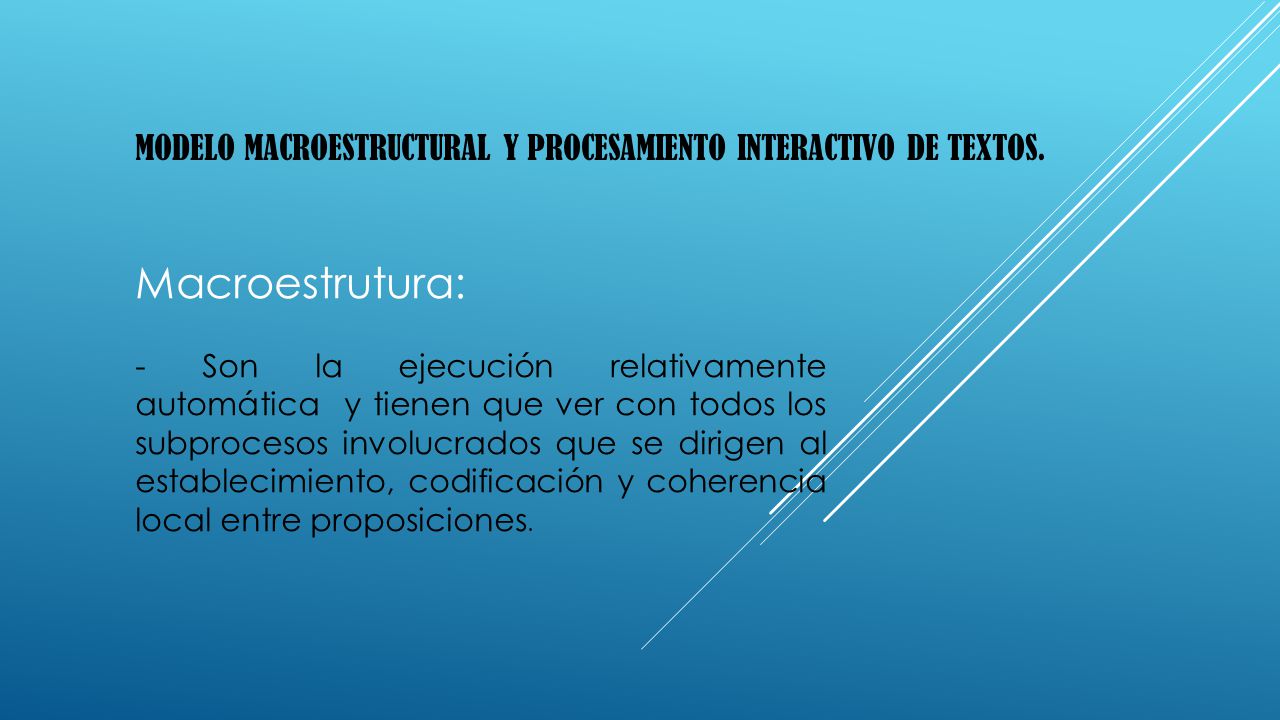 MODELO MACROESTRUCTURAL Y PROCESAMIENTO INTERACTIVO DE TEXTOS.

Macroestrutura:

- Son la ejecución relativamente automática y tienen que ver con todos los subprocesos involucrados que se dirigen al establecimiento, codificación y coherencia local entre proposiciones.